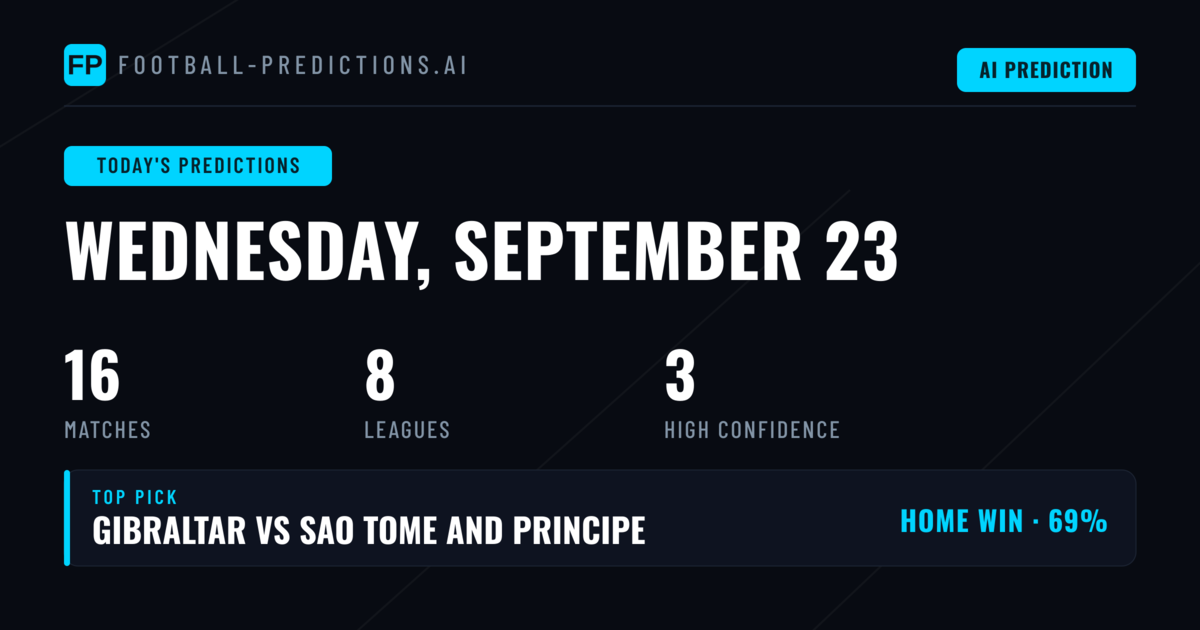 FP FOOTBALL-PREDICTIONS.AI

AI PREDICTION

TODAY'S PREDICTIONS

WEDNESDAY, SEPTEMBER 23

16
MATCHES

8
LEAGUES

3
HIGH CONFIDENCE

TOP PICK
GIBRALTAR VS SAO TOME AND PRINCIPE

HOME WIN · 69%